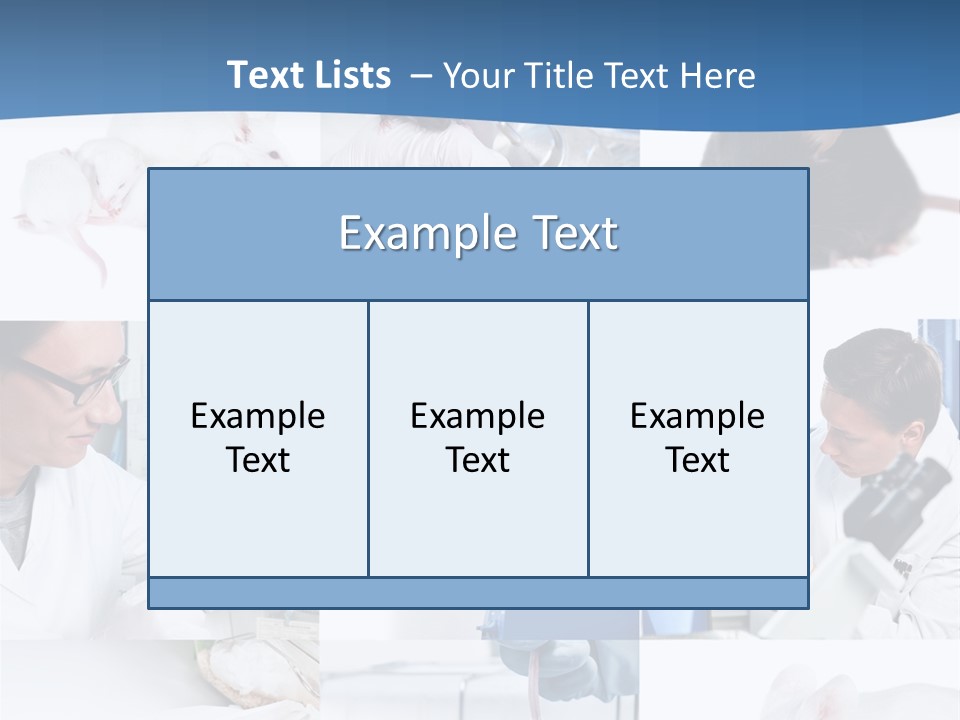 Text Lists – Your Title Text Here

Example Text

Example Text

Example Text

Example Text